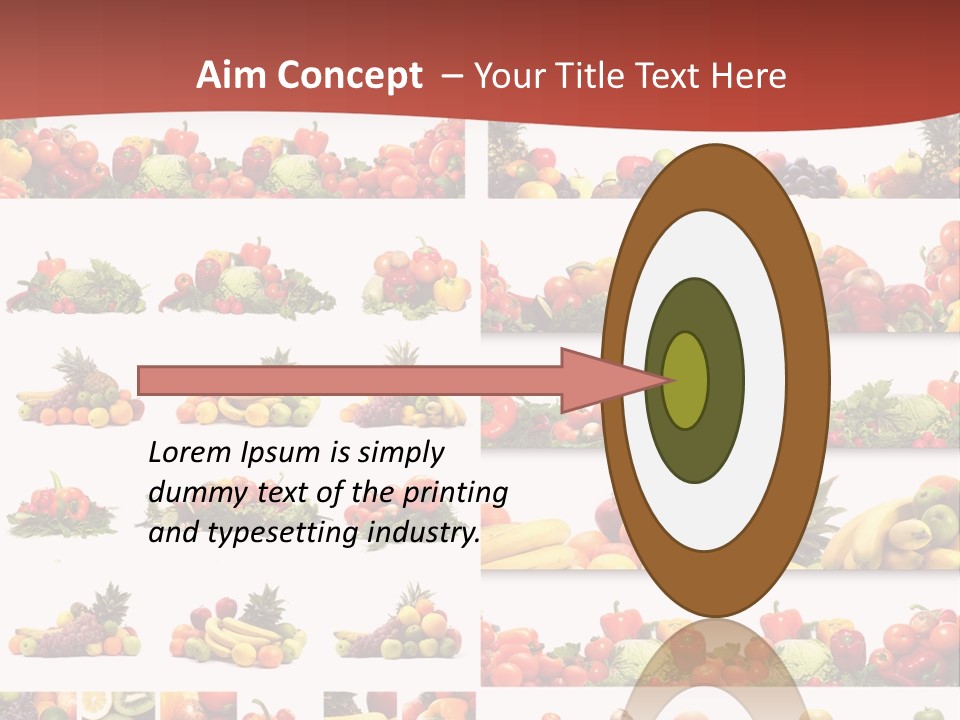 Aim Concept – Your Title Text Here

Lorem Ipsum is simply dummy text of the printing and typesetting industry.